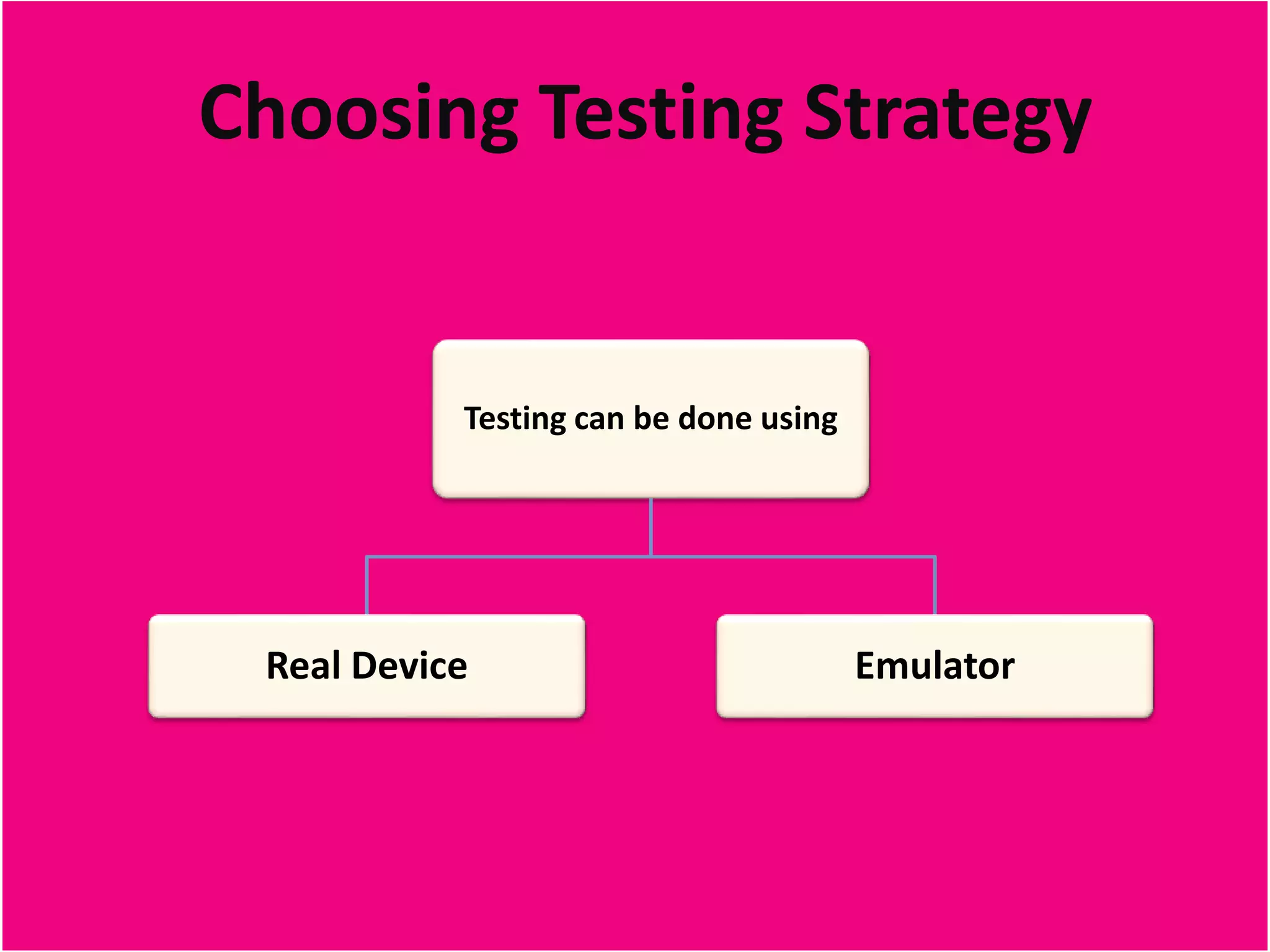 Choosing Testing Strategy

Testing can be done using

Real Device

Emulator